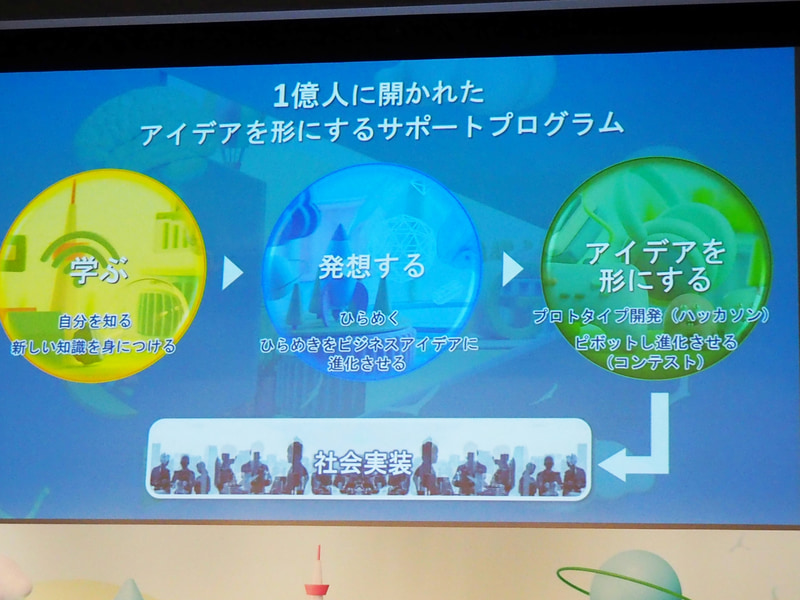 1億人に開かれた
アイデアを形にするサポートプログラム

学ぶ
自分を知る
新しい知識を身につける

発想する
ひらめく
ひらめきをビジネスアイデアに進化させる

アイデアを形にする
プロトタイプ開発（ハッカソン）
ピボットし進化させる（コンテスト）

社会実装